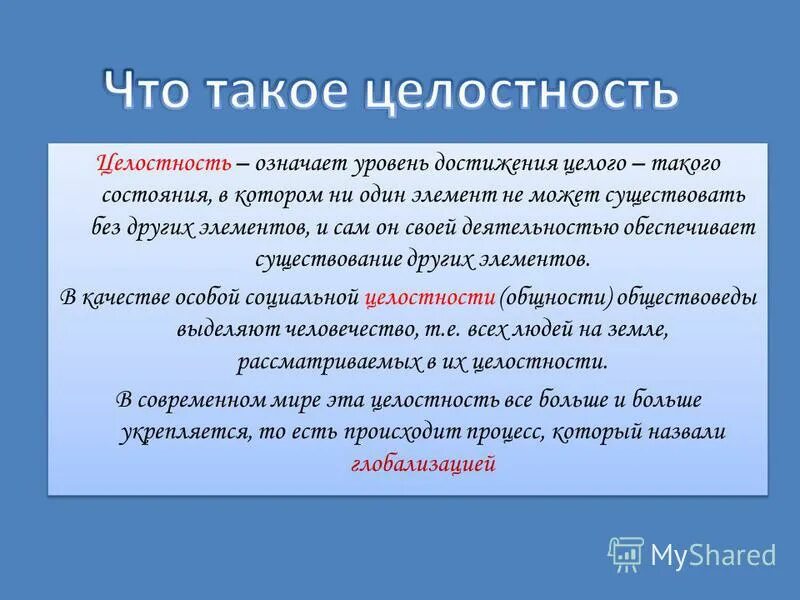 Что такое целостность

Целостность – означает уровень достижения целого – такого состояния, в котором ни один элемент не может существовать без других элементов, и сам он своей деятельностью обеспечивает существование других элементов.

В качестве особой социальной целостности (общности) обществоведы выделяют человечество, т.е. всех людей на земле, рассматриваемых в их целостности.

В современном мире эта целостность все больше и больше укрепляется, то есть происходит процесс, который назвали глобализацией

MyShared